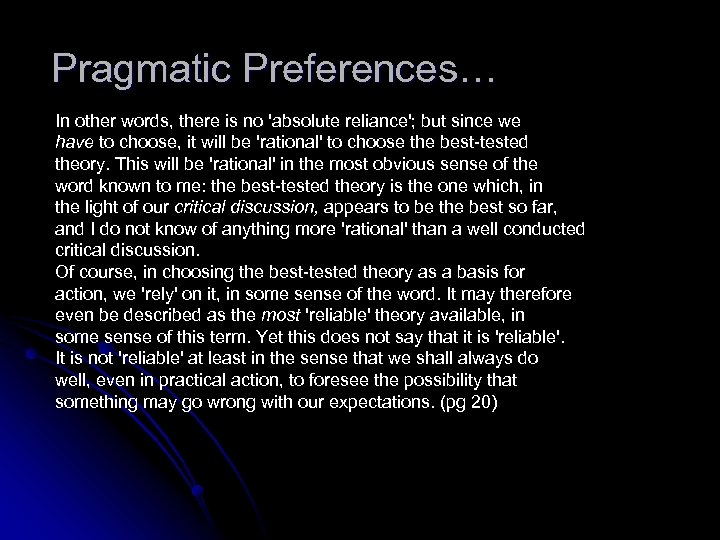 Pragmatic Preferences…

In other words, there is no 'absolute reliance'; but since we have to choose, it will be 'rational' to choose the best-tested theory. This will be 'rational' in the most obvious sense of the word known to me: the best-tested theory is the one which, in the light of our critical discussion, appears to be the best so far, and I do not know of anything more 'rational' than a well conducted critical discussion.
Of course, in choosing the best-tested theory as a basis for action, we 'rely' on it, in some sense of the word. It may therefore even be described as the most 'reliable' theory available, in some sense of this term. Yet this does not say that it is 'reliable'. It is not 'reliable' at least in the sense that we shall always do well, even in practical action, to foresee the possibility that something may go wrong with our expectations. (pg 20)